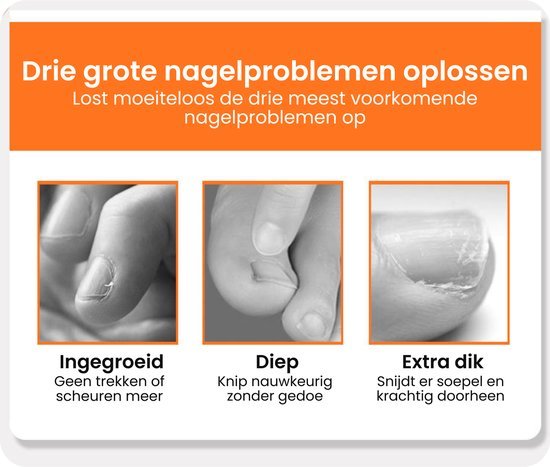 Drie grote nagelproblemen oplossen
Lost moeiteloos de drie meest voorkomende nagelproblemen op

Ingegroeid
Geen trekken of scheuren meer

Diep
Knip nauwkeurig zonder gedoe

Extra dik
Snijdt er soepel en krachtig doorheen